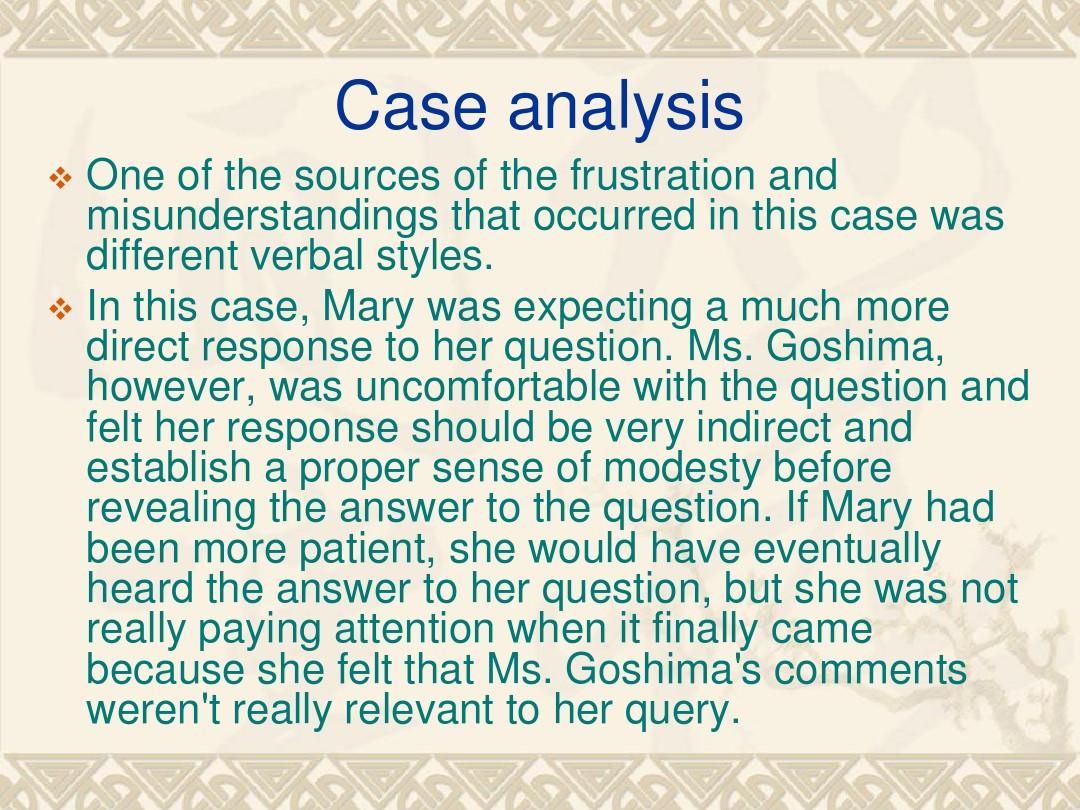 Case analysis

❖ One of the sources of the frustration and misunderstandings that occurred in this case was different verbal styles.

❖ In this case, Mary was expecting a much more direct response to her question. Ms. Goshima, however, was uncomfortable with the question and felt her response should be very indirect and establish a proper sense of modesty before revealing the answer to the question. If Mary had been more patient, she would have eventually heard the answer to her question, but she was not really paying attention when it finally came because she felt that Ms. Goshima's comments weren't really relevant to her query.